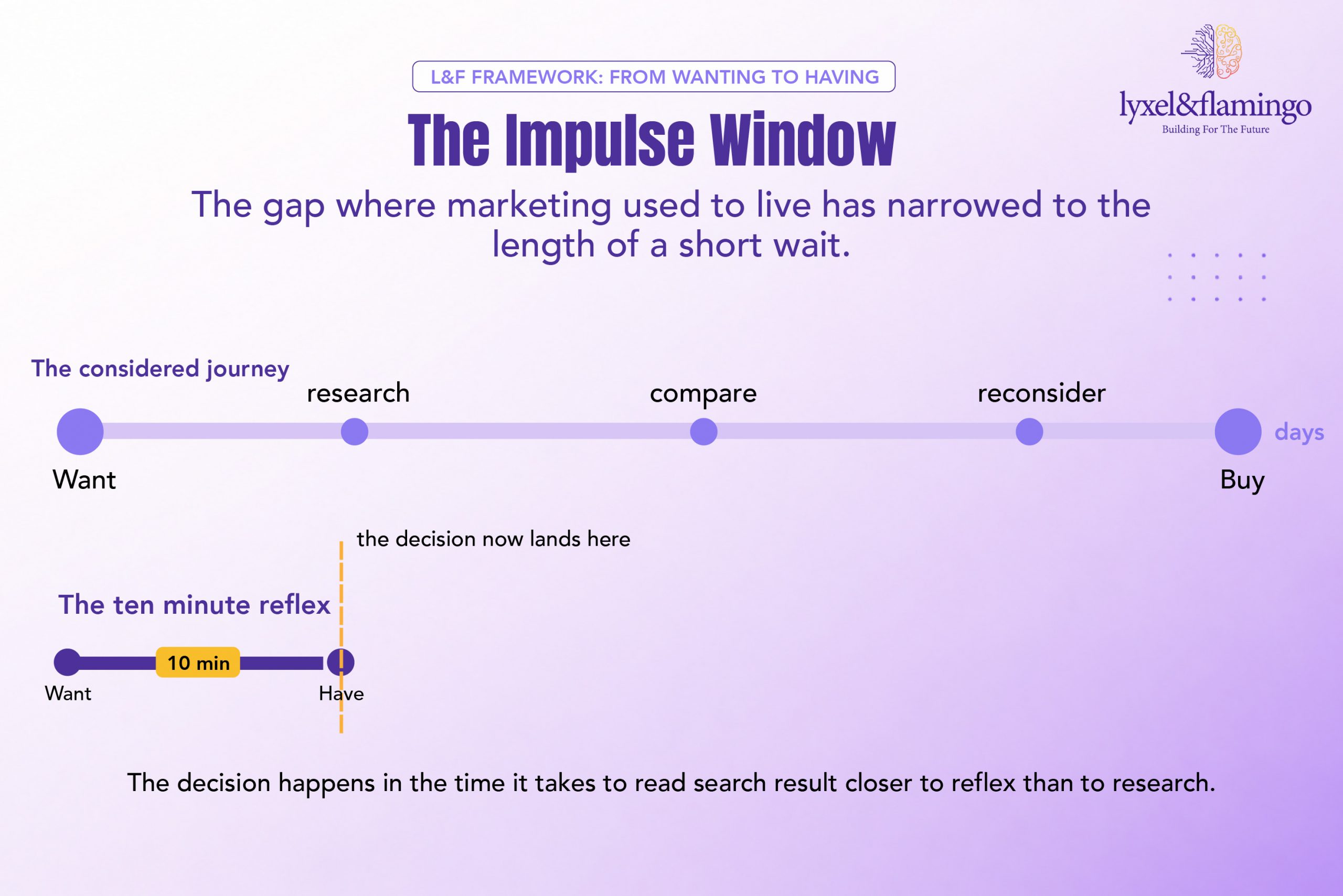 L&F FRAMEWORK: FROM WANTING TO HAVING

lyxel&flamingo
Building For The Future

The Impulse Window

The gap where marketing used to live has narrowed to the length of a short wait.

The considered journey

research

compare

reconsider

days

Want

Buy

the decision now lands here

The ten minute reflex

10 min

Want

Have

The decision happens in the time it takes to read search result closer to reflex than to research.